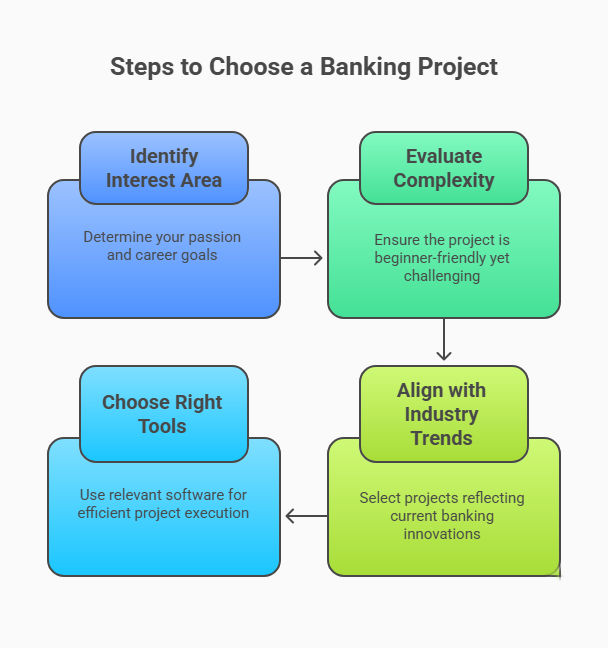 Steps to Choose a Banking Project

Identify Interest Area

Determine your passion and career goals

Evaluate Complexity

Ensure the project is beginner-friendly yet challenging

Align with Industry Trends

Select projects reflecting current banking innovations

Choose Right Tools

Use relevant software for efficient project execution